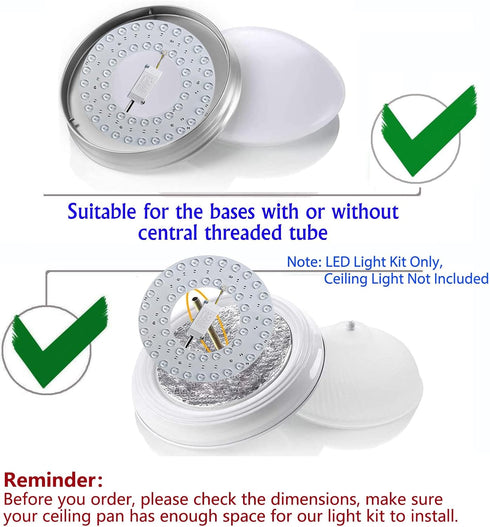 Suitable for the bases with or without central threaded tube

Note: LED Light Kit Only,
Ceiling Light Not Included

Reminder:
Before you order, please check the dimensions, make sure your ceiling pan has enough space for our light kit to install.